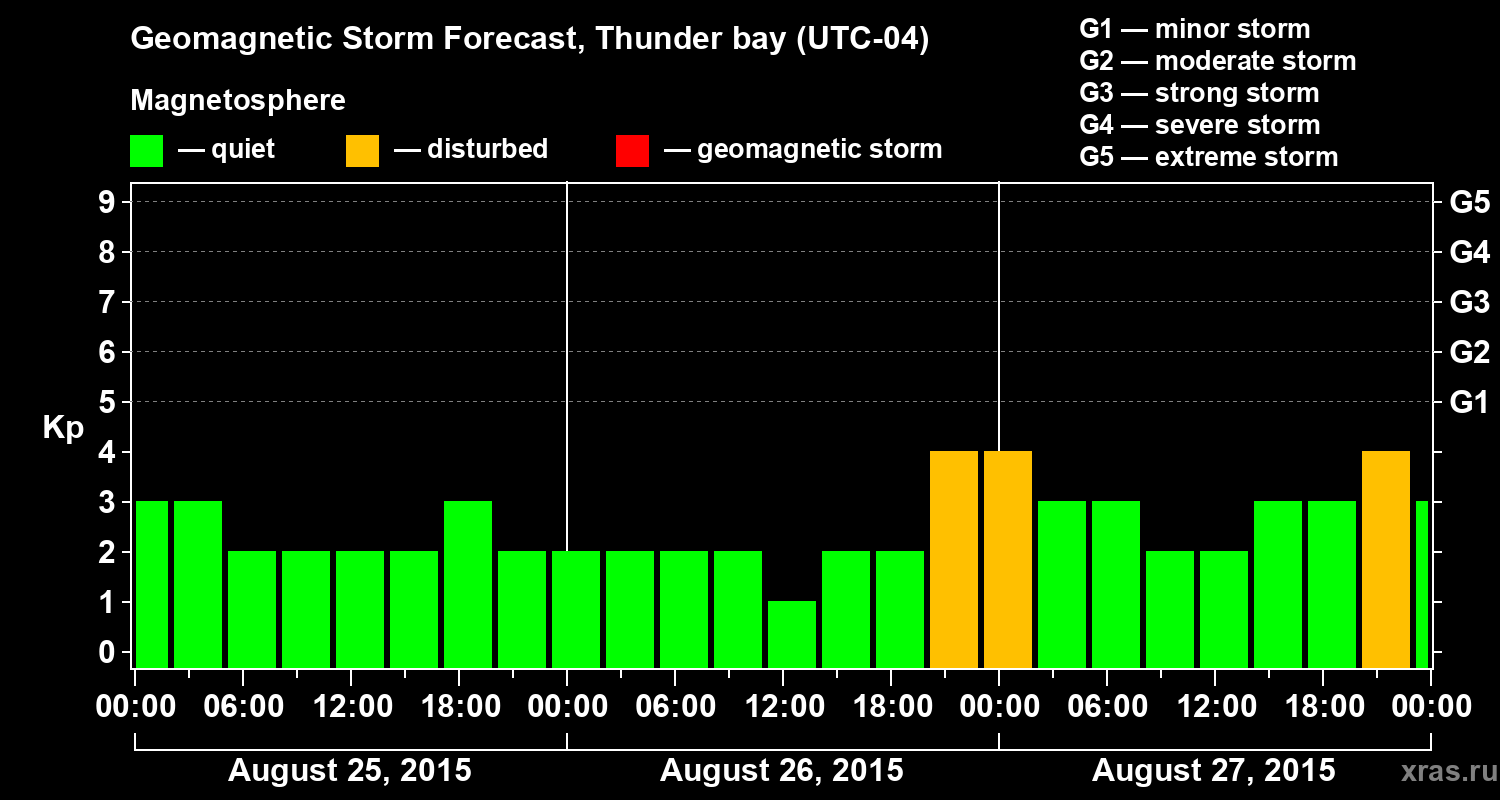 Geomagnetic Storm Forecast, Thunder bay (UTC-04)

Magnetosphere

— quiet — disturbed — geomagnetic storm

G1 — minor storm
G2 — moderate storm
G3 — strong storm
G4 — severe storm
G5 — extreme storm

Kp

9
8
7
6
5
4
3
2
1
0

G5
G4
G3
G2
G1

00:00 06:00 12:00 18:00 00:00 06:00 12:00 18:00 00:00 06:00 12:00 18:00 00:00

August 25, 2015 August 26, 2015 August 27, 2015

xras.ru